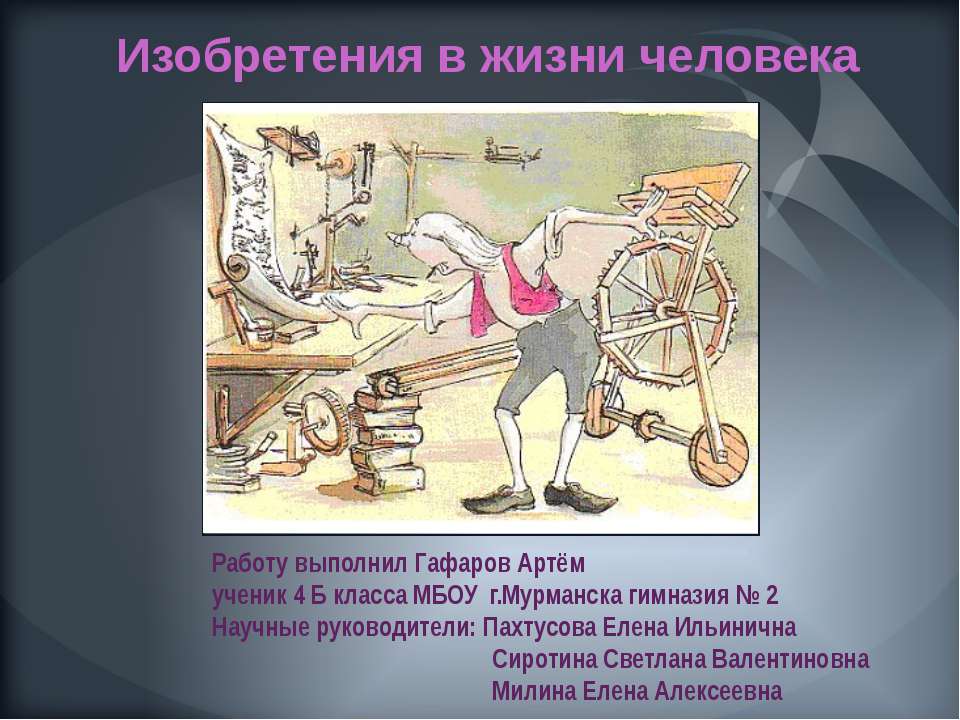 Изобретения в жизни человека

Работу выполнил Гафаров Артём
ученик 4 Б класса МБОУ г.Мурманска гимназия № 2
Научные руководители: Пахтусова Елена Ильинична
Сиротина Светлана Валентиновна
Милина Елена Алексеевна